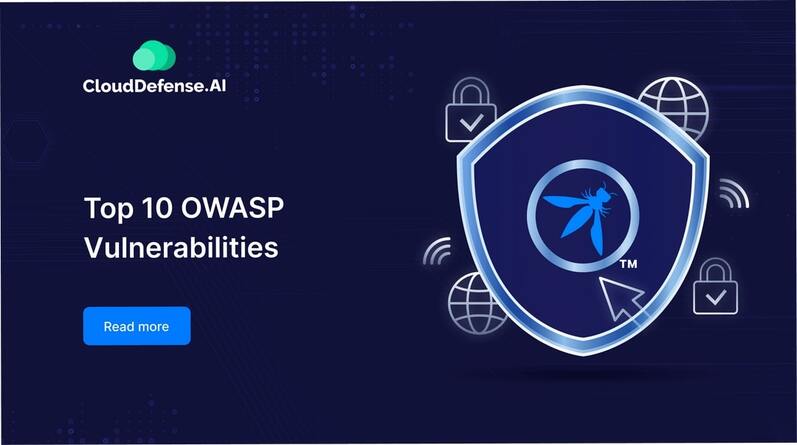 CloudDefense.AI

Top 10 OWASP Vulnerabilities

Read more

™